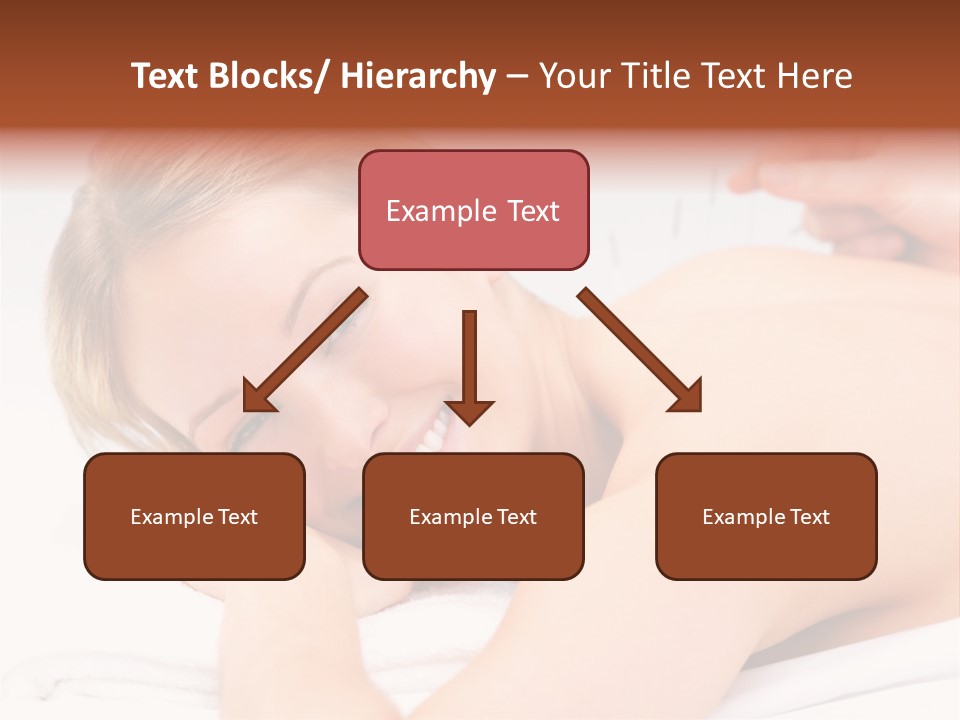 Text Blocks/ Hierarchy – Your Title Text Here

Example Text

Example Text

Example Text

Example Text